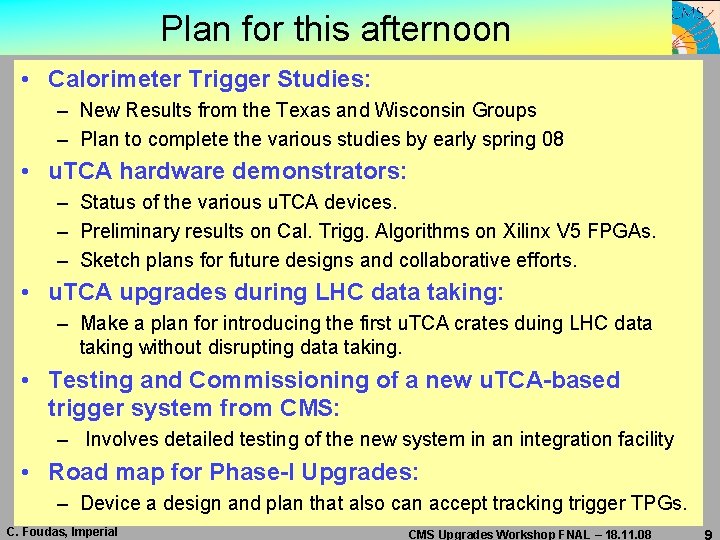 Plan for this afternoon

CMS

• Calorimeter Trigger Studies:
– New Results from the Texas and Wisconsin Groups
– Plan to complete the various studies by early spring 08

• uTCA hardware demonstrators:
– Status of the various uTCA devices.
– Preliminary results on Cal. Trigg. Algorithms on Xilinx V5 FPGAs.
– Sketch plans for future designs and collaborative efforts.

• uTCA upgrades during LHC data taking:
– Make a plan for introducing the first uTCA crates duing LHC data taking without disrupting data taking.

• Testing and Commissioning of a new uTCA-based trigger system from CMS:
– Involves detailed testing of the new system in an integration facility

• Road map for Phase-I Upgrades:
– Device a design and plan that also can accept tracking trigger TPGs.

C. Foudas, Imperial

CMS Upgrades Workshop FNAL – 18.11.08

9